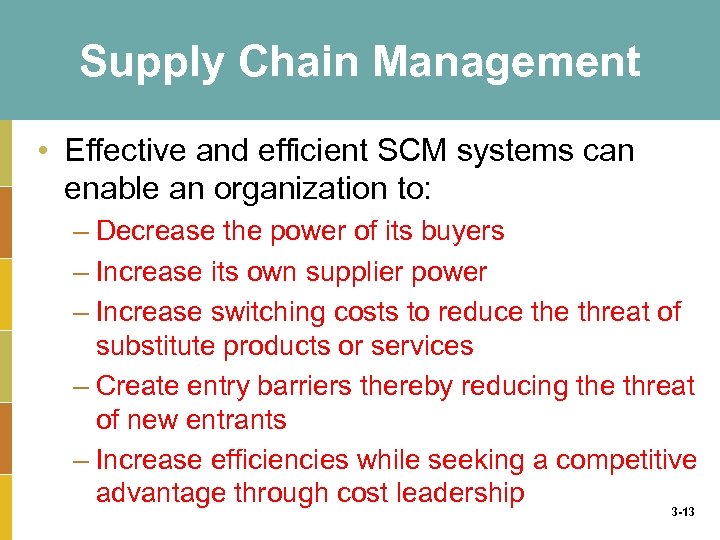 Supply Chain Management

• Effective and efficient SCM systems can enable an organization to:
– Decrease the power of its buyers
– Increase its own supplier power
– Increase switching costs to reduce the threat of substitute products or services
– Create entry barriers thereby reducing the threat of new entrants
– Increase efficiencies while seeking a competitive advantage through cost leadership

3-13